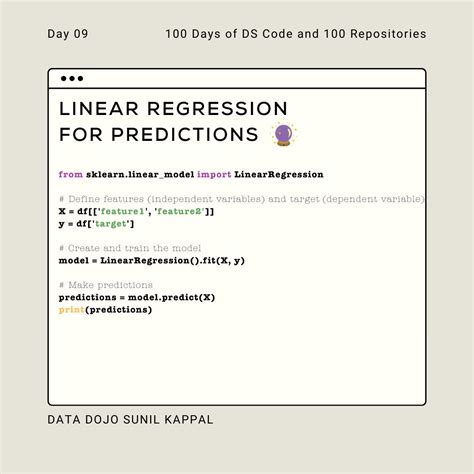 Day 09

100 Days of DS Code and 100 Repositories

LINEAR REGRESSION FOR PREDICTIONS

from sklearn.linear_model import LinearRegression

# Define features (independent variables) and target (dependent variable)
X = df[['feature1', 'feature2']]
y = df['target']

# Create and train the model
model = LinearRegression().fit(X, y)

# Make predictions
predictions = model.predict(X)
print(predictions)

DATA DOJO SUNIL KAPPAL